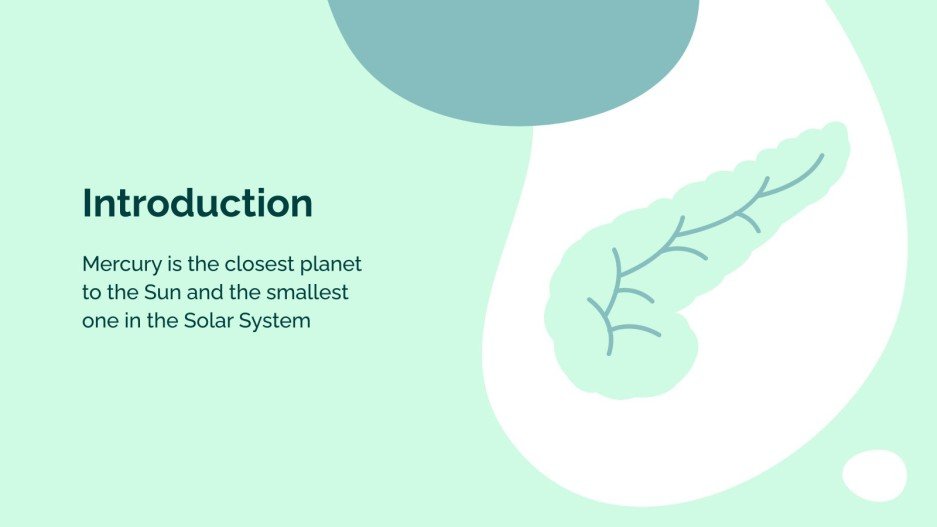 Introduction

Mercury is the closest planet to the Sun and the smallest one in the Solar System